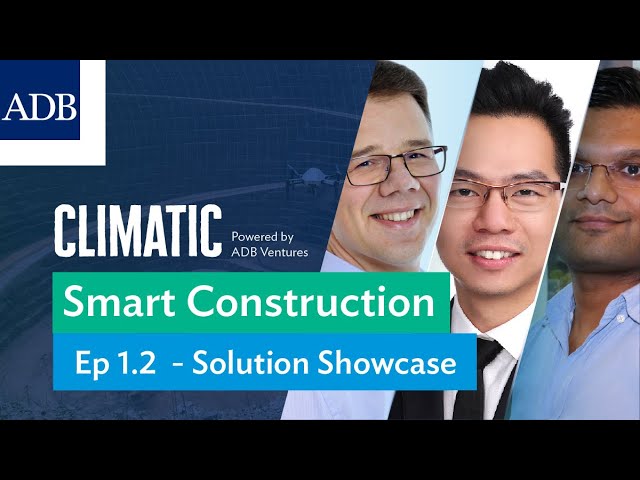 ADB

CLIMATIC Powered by ADB Ventures

Smart Construction

Ep 1.2 - Solution Showcase